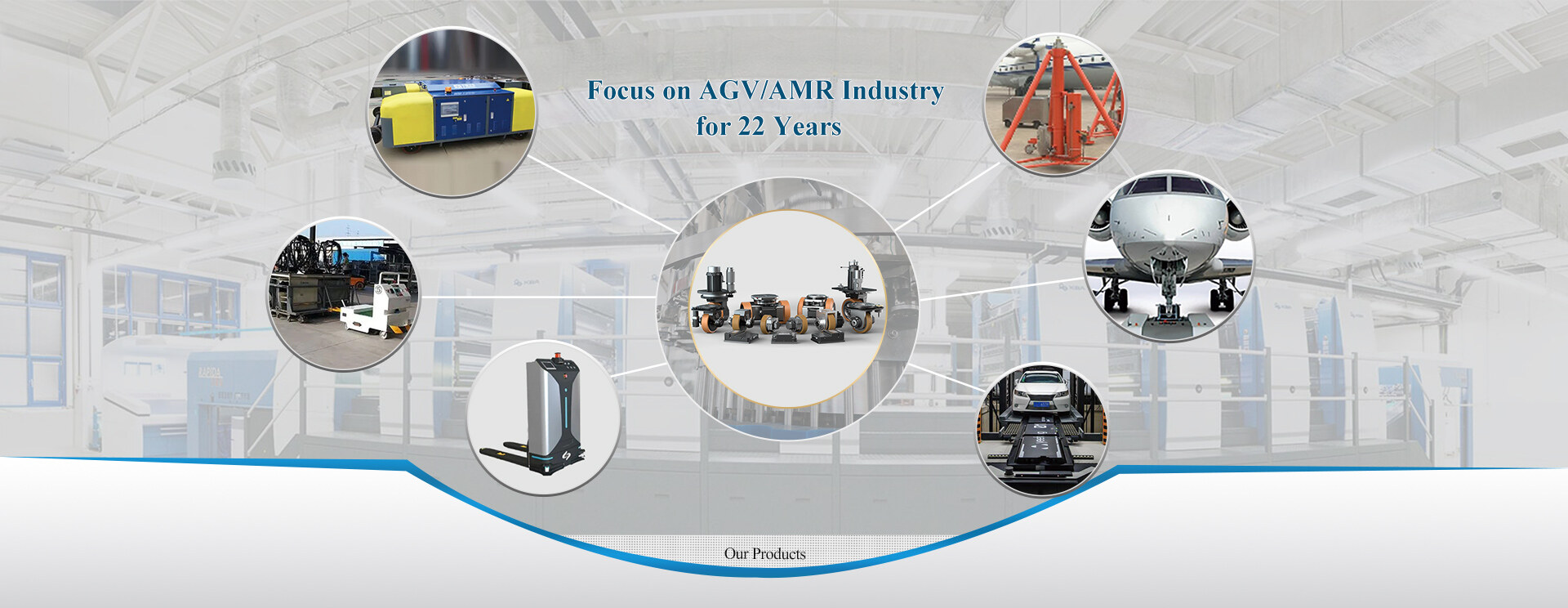 Focus on AGV/AMR Industry
for 22 Years

Our Products